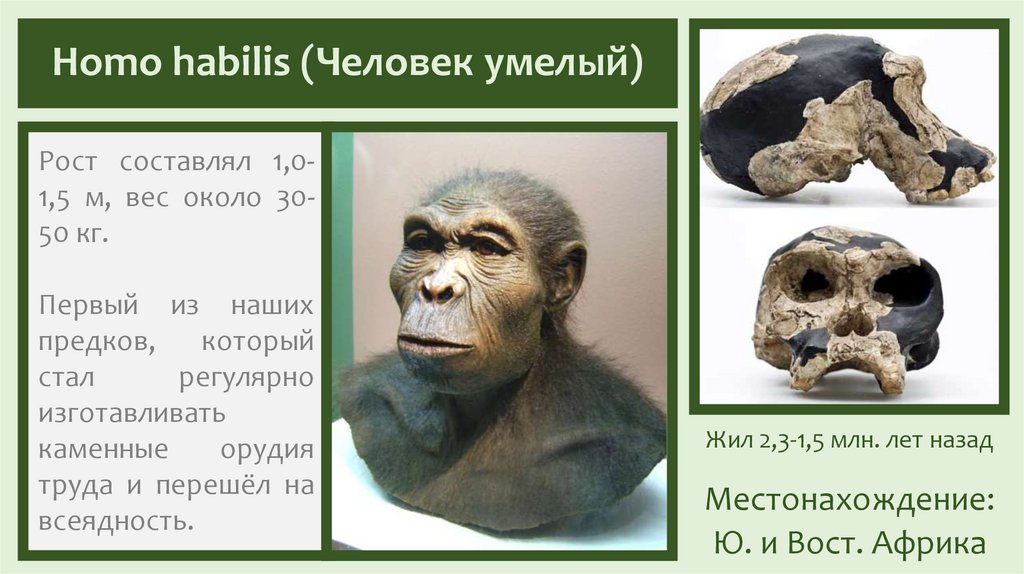 Homo habilis (Человек умелый)

Рост составлял 1,0-1,5 м, вес около 30-50 кг.

Первый из наших предков, который стал регулярно изготавливать каменные орудия труда и перешёл на всеядность.

Жил 2,3-1,5 млн. лет назад

Местонахождение: Ю. и Вост. Африка